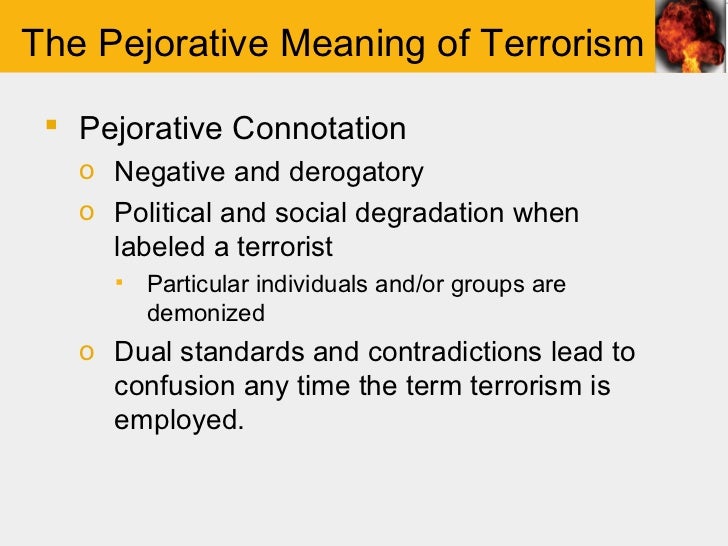 The Pejorative Meaning of Terrorism

▪ Pejorative Connotation
o Negative and derogatory
o Political and social degradation when labeled a terrorist
▪ Particular individuals and/or groups are demonized
o Dual standards and contradictions lead to confusion any time the term terrorism is employed.